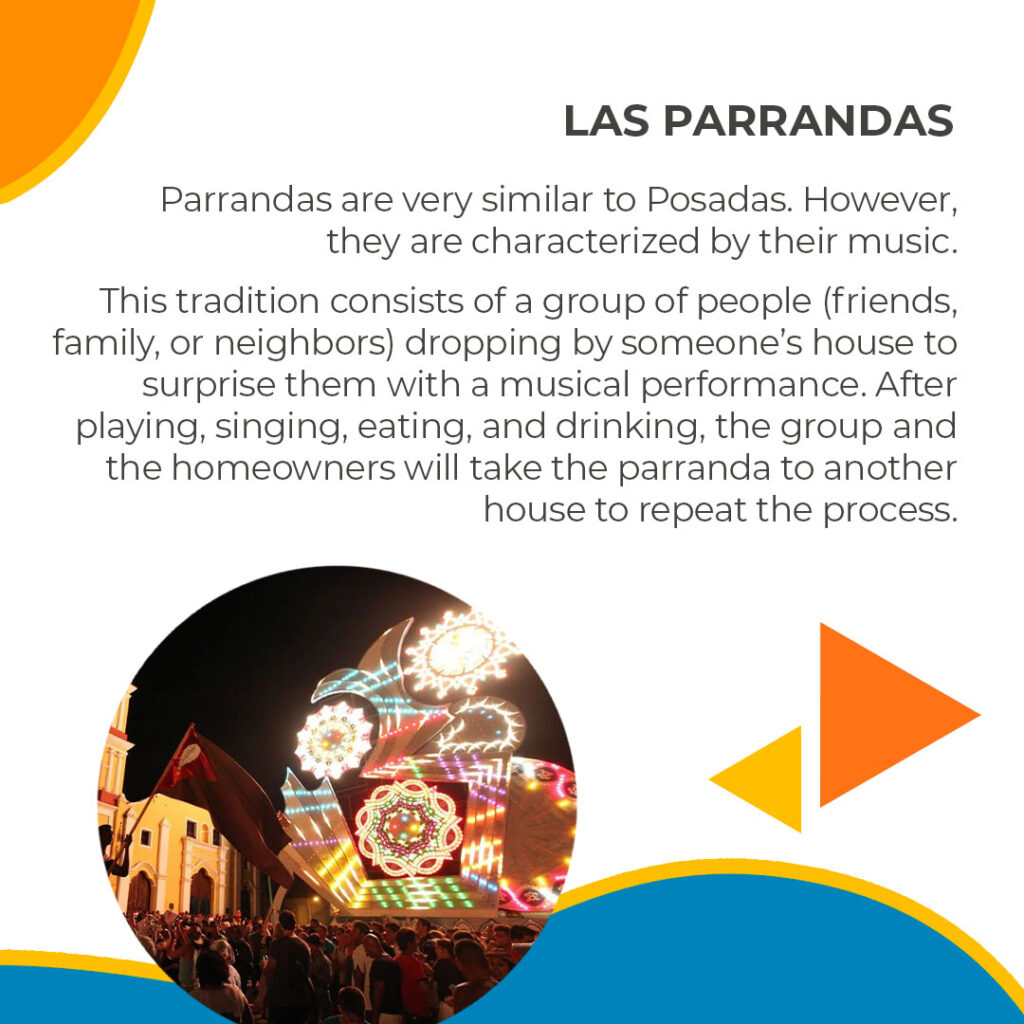 LAS PARRANDAS

Parrandas are very similar to Posadas. However, they are characterized by their music.

This tradition consists of a group of people (friends, family, or neighbors) dropping by someone's house to surprise them with a musical performance. After playing, singing, eating, and drinking, the group and the homeowners will take the parranda to another house to repeat the process.